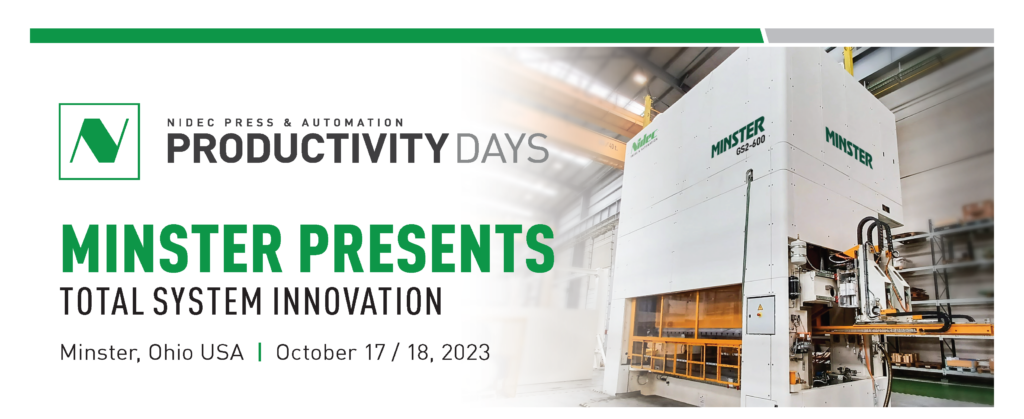 NIDEC PRESS & AUTOMATION
PRODUCTIVITY DAYS

MINSTER PRESENTS
TOTAL SYSTEM INNOVATION

Minster, Ohio USA | October 17 / 18, 2023

Nidec

MINSTER
GS2-600

MINSTER